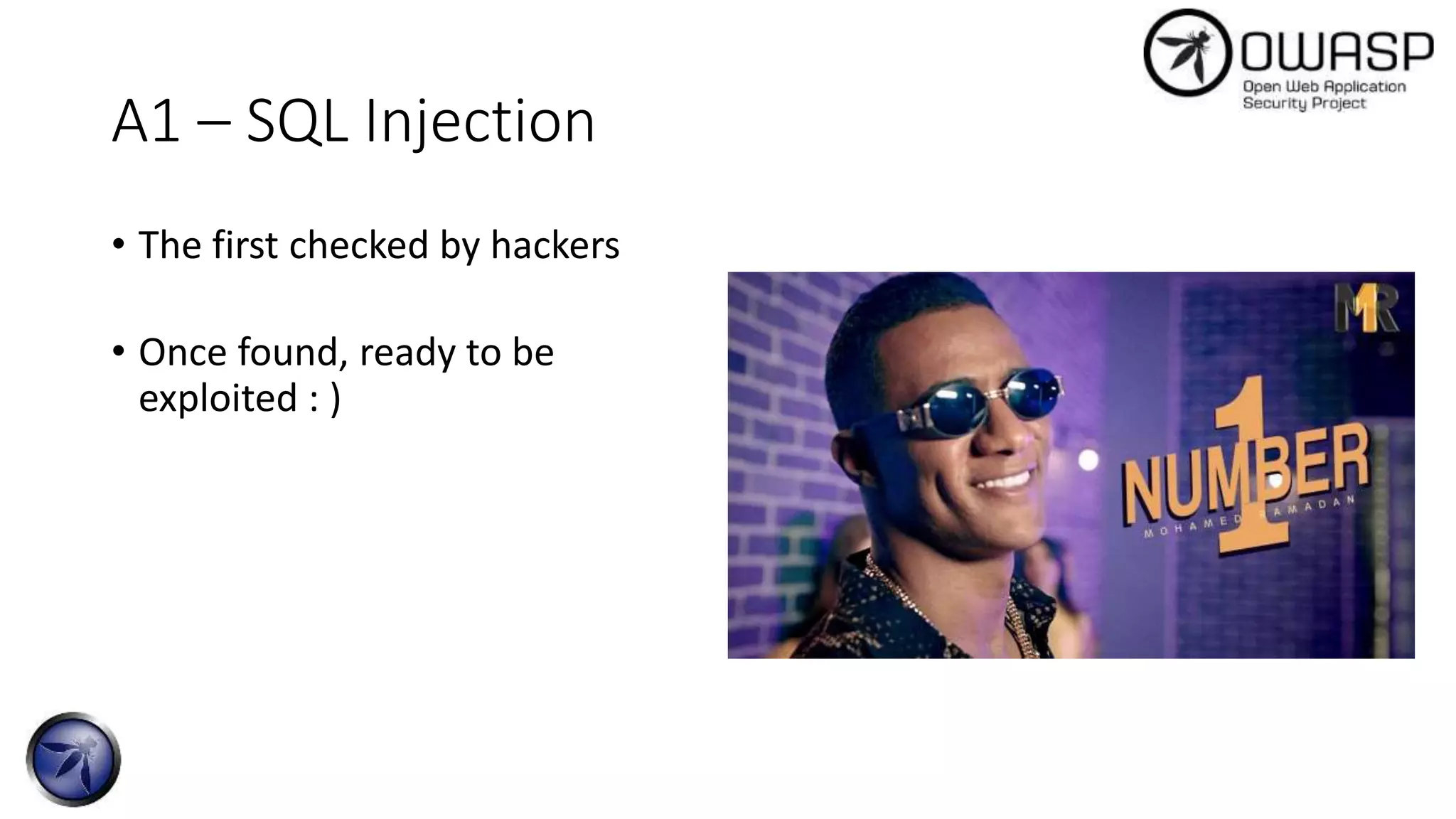 OWASP
Open Web Application Security Project

A1 – SQL Injection

• The first checked by hackers

• Once found, ready to be exploited : )

MR

NUMBER 1
MOHAMED RAMADAN